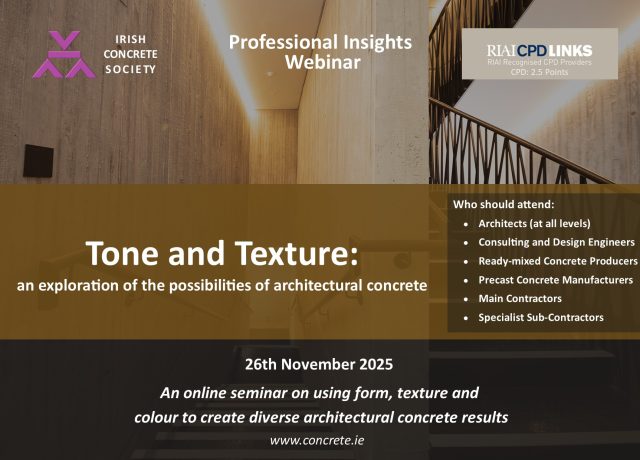 IRISH CONCRETE SOCIETY

Professional Insights Webinar

RIAI CPD LINKS
RIAI Recognised CPD Providers
CPD: 2.5 Points

Tone and Texture:
an exploration of the possibilities of architectural concrete

Who should attend:
- Architects (at all levels)
- Consulting and Design Engineers
- Ready-mixed Concrete Producers
- Precast Concrete Manufacturers
- Main Contractors
- Specialist Sub-Contractors

26th November 2025

An online seminar on using form, texture and colour to create diverse architectural concrete results

www.concrete.ie